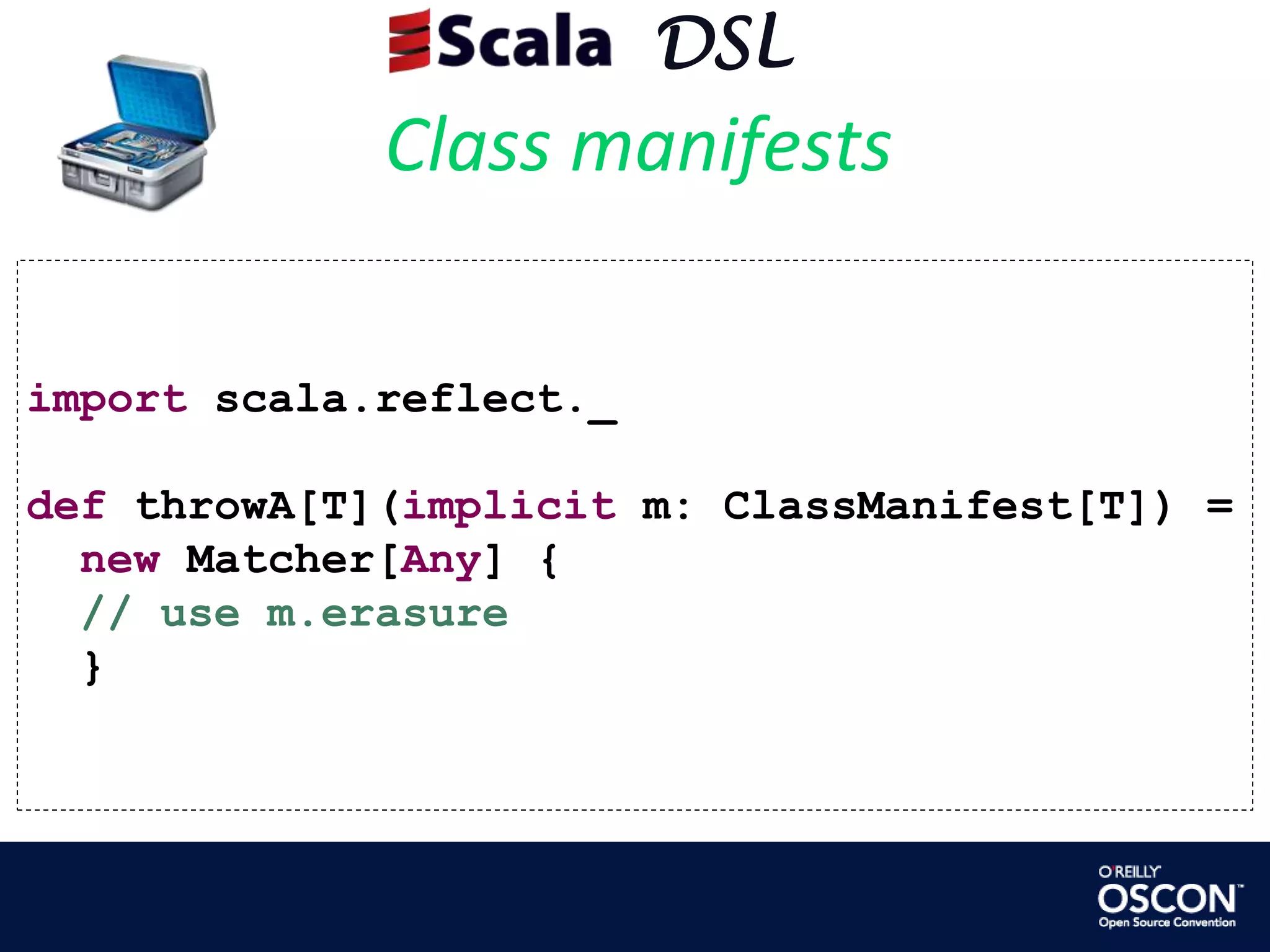 Scala DSL

Class manifests

import scala.reflect._

def throwA[T](implicit m: ClassManifest[T]) =
  new Matcher[Any] {
  // use m.erasure
  }

O'REILLY
OSCON
Open Source Convention